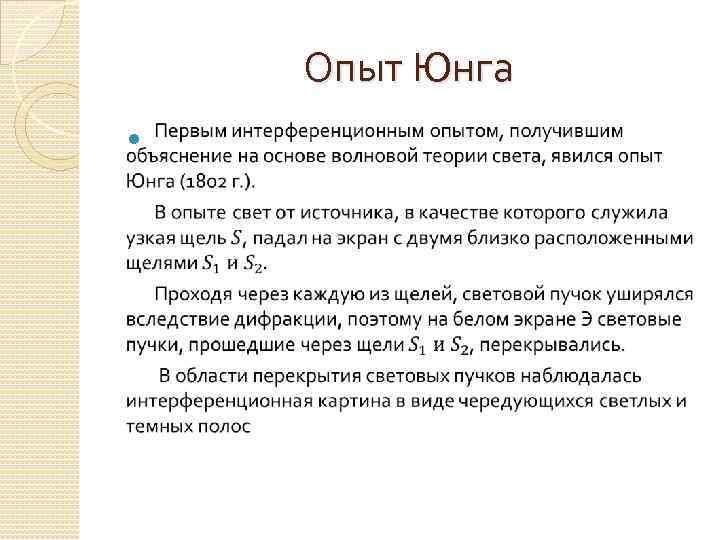 Опыт Юнга

Первым интерференционным опытом, получившим объяснение на основе волновой теории света, явился опыт Юнга (1802 г.).

В опыте свет от источника, в качестве которого служила узкая щель $S$, падал на экран с двумя близко расположенными щелями $S_1$ и $S_2$.

Проходя через каждую из щелей, световой пучок уширялся вследствие дифракции, поэтому на белом экране Э световые пучки, прошедшие через щели $S_1$ и $S_2$, перекрывались.

В области перекрытия световых пучков наблюдалась интерференционная картина в виде чередующихся светлых и темных полос